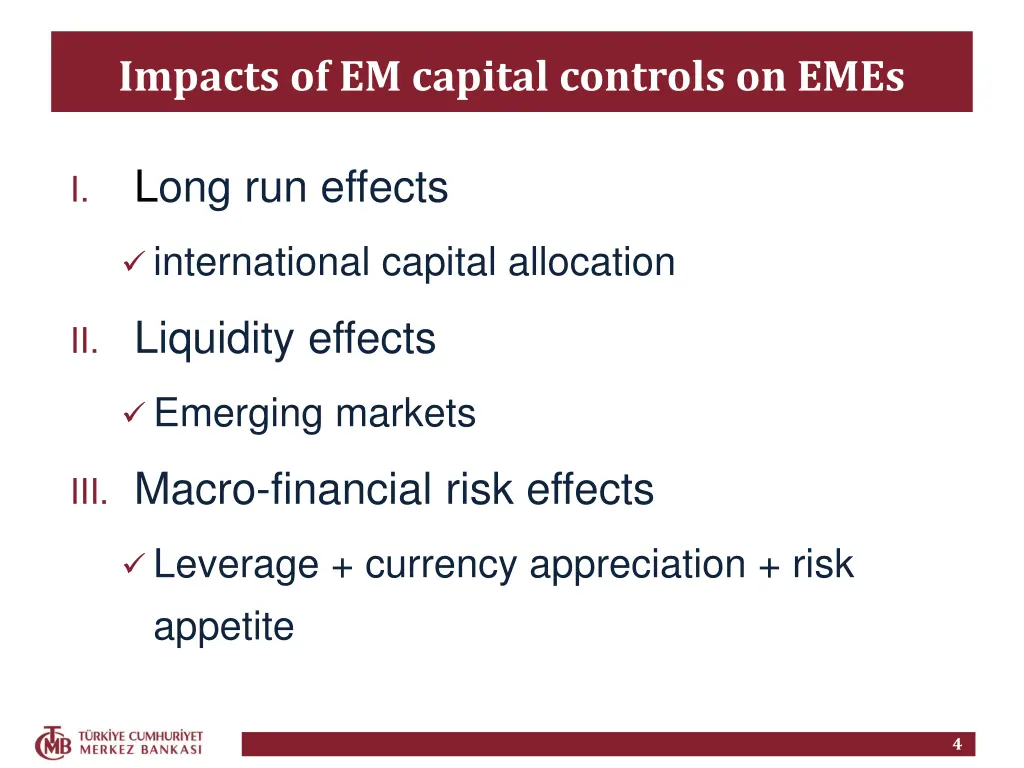 Impacts of EM capital controls on EMEs

I. Long run effects

✓ international capital allocation

II. Liquidity effects

✓ Emerging markets

III. Macro-financial risk effects

✓ Leverage + currency appreciation + risk appetite

TCMB TÜRKİYE CUMHURİYET MERKEZ BANKASI

4